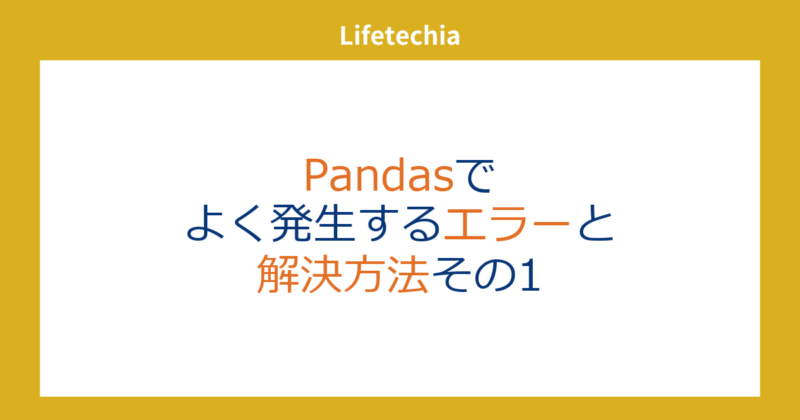 Lifetechia

Pandasで
よく発生するエラーと
解決方法その1